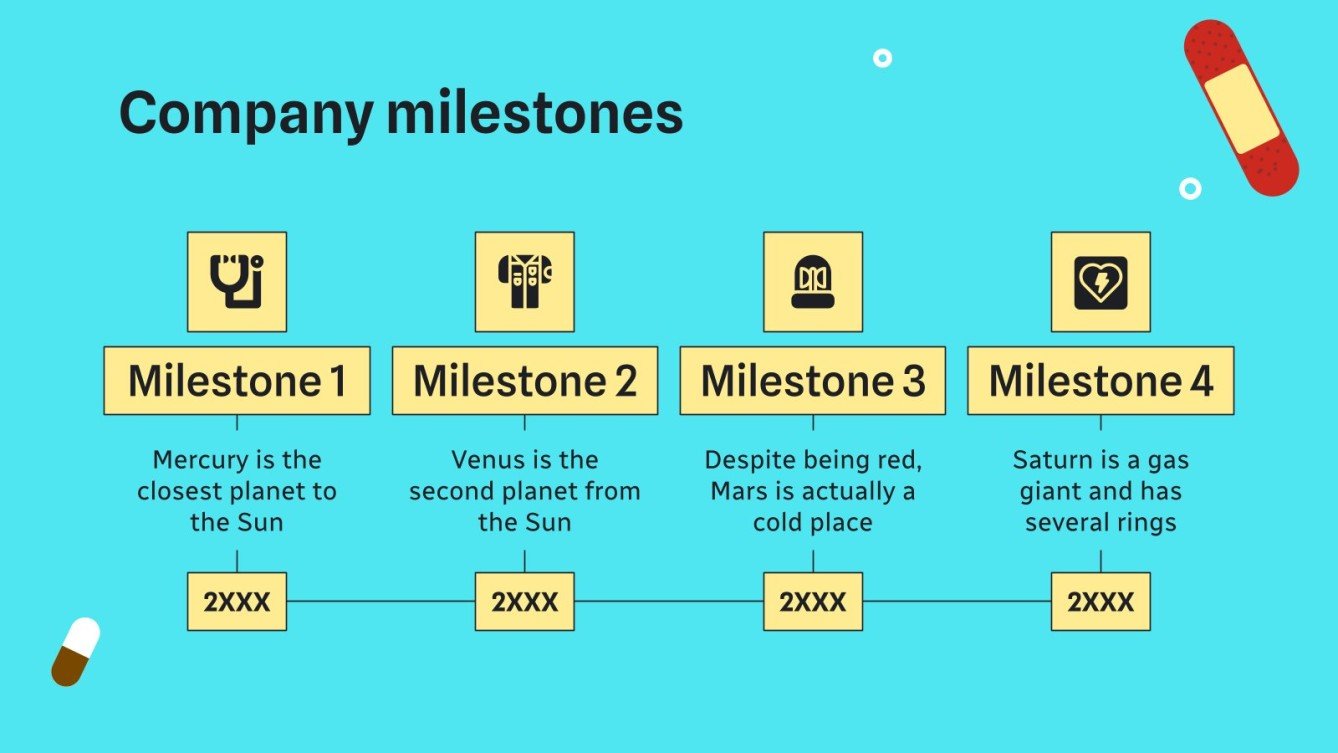 Company milestones

Milestone 1

Mercury is the closest planet to the Sun

2XXX

Milestone 2

Venus is the second planet from the Sun

2XXX

Milestone 3

Despite being red, Mars is actually a cold place

2XXX

Milestone 4

Saturn is a gas giant and has several rings

2XXX